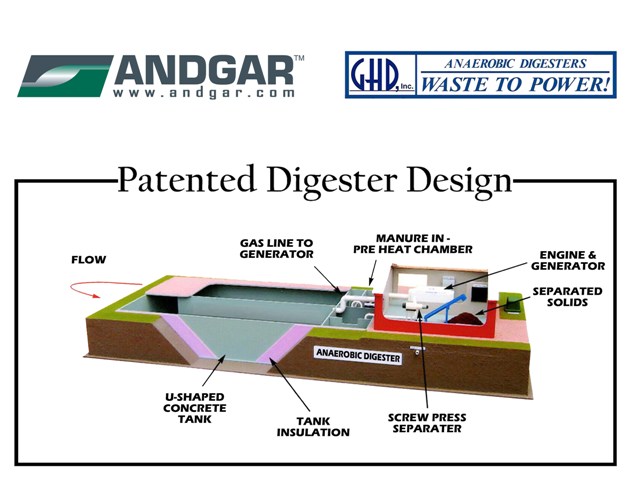 ANDGAR™
www.andgar.com

GHD, Inc. ANAEROBIC DIGESTERS
WASTE TO POWER!

Patented Digester Design

FLOW

GAS LINE TO GENERATOR

MANURE IN - PRE HEAT CHAMBER

ENGINE & GENERATOR

SEPARATED SOLIDS

ANAEROBIC DIGESTER

U-SHAPED CONCRETE TANK

TANK INSULATION

SCREW PRESS SEPARATER